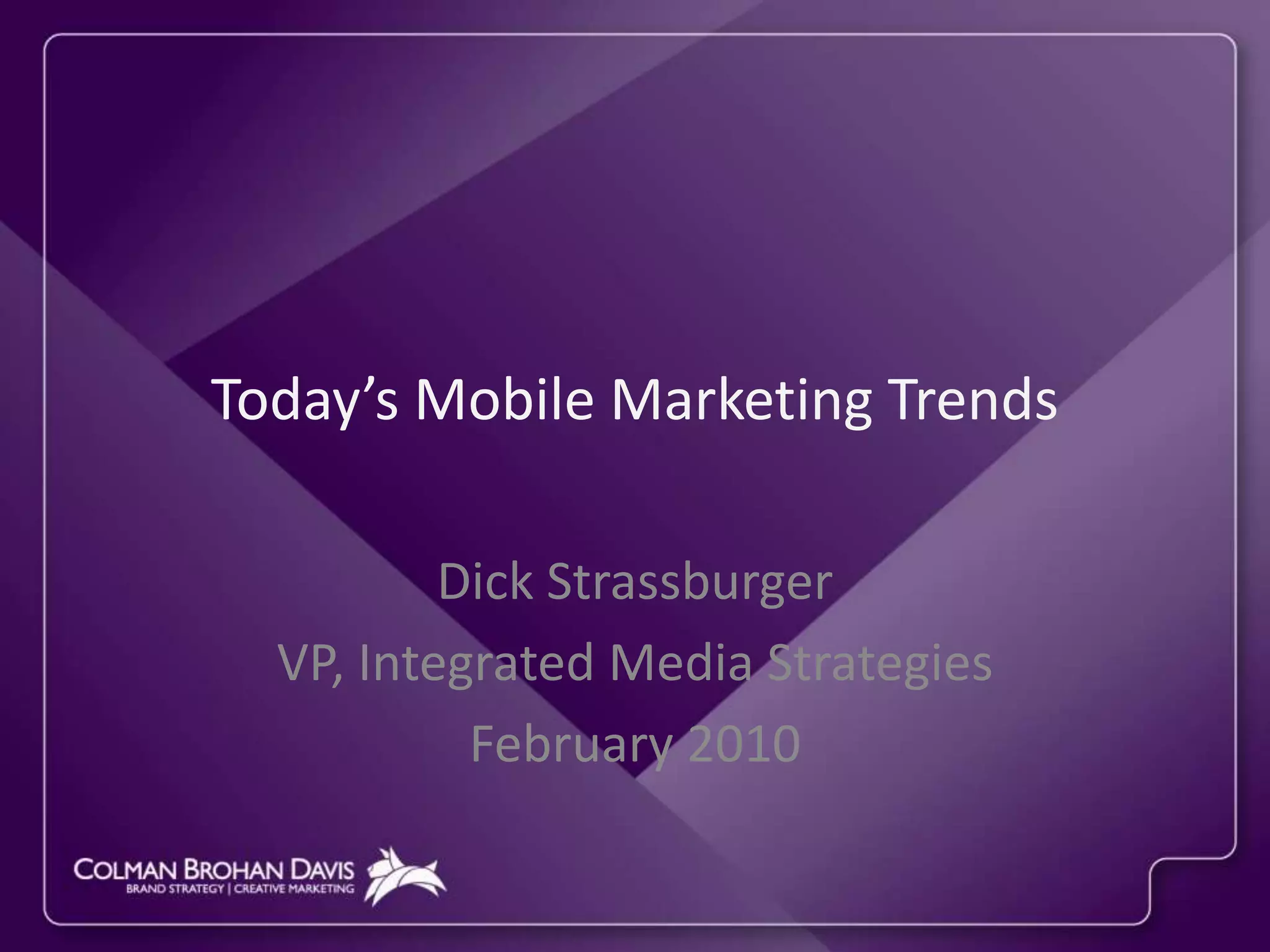 Today’s Mobile Marketing Trends

Dick Strassburger
VP, Integrated Media Strategies
February 2010

COLMAN BROHAN DAVIS
BRAND STRATEGY | CREATIVE MARKETING